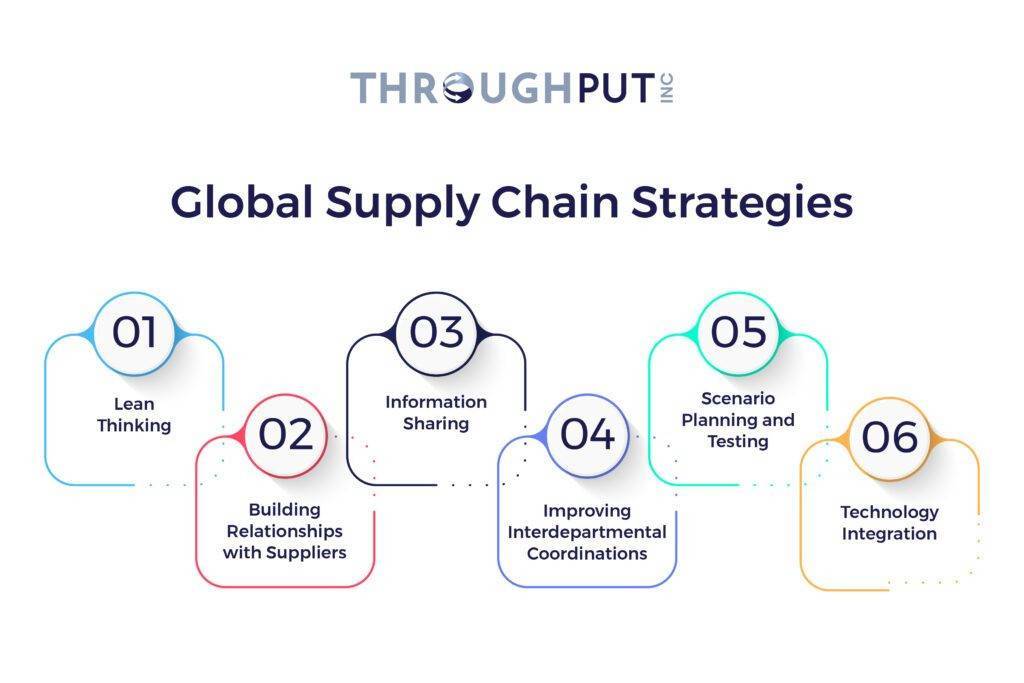 THROUGHPUT INC

Global Supply Chain Strategies

01
Lean Thinking

02
Building Relationships with Suppliers

03
Information Sharing

04
Improving Interdepartmental Coordinations

05
Scenario Planning and Testing

06
Technology Integration